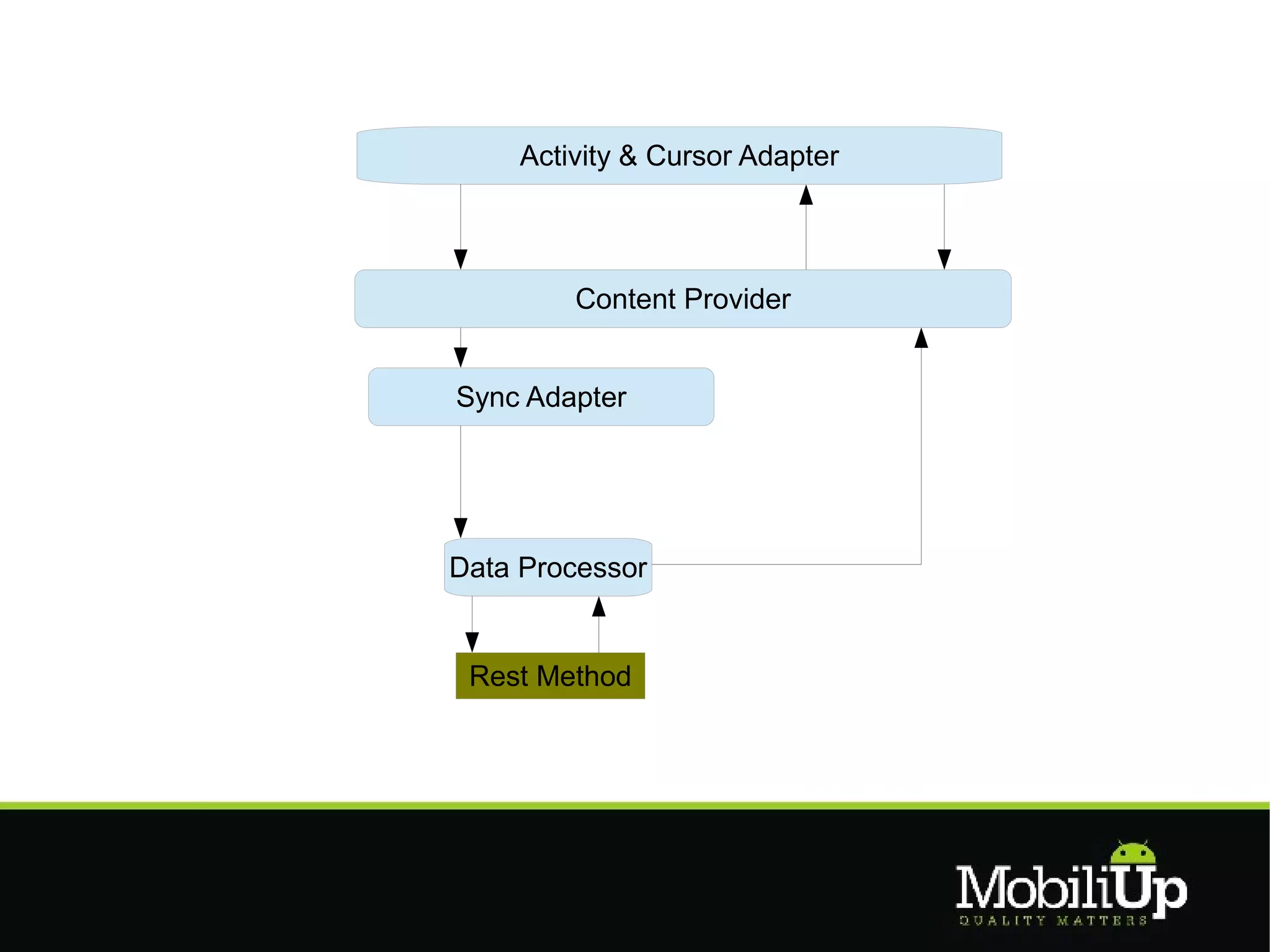 Activity & Cursor Adapter

Content Provider

Sync Adapter

Data Processor

Rest Method

MobiliUp
QUALITY MATTERS